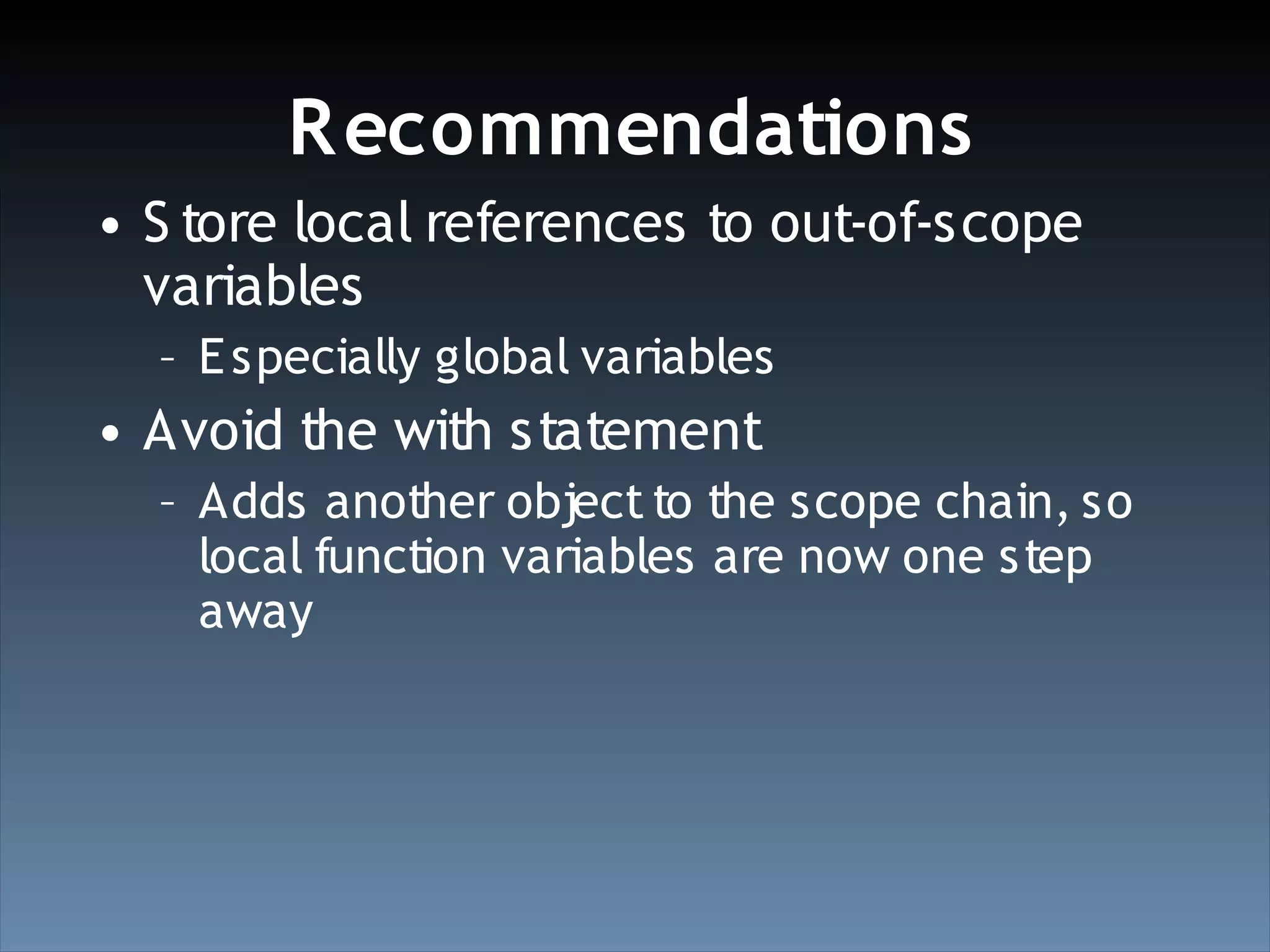 Recommendations

• Store local references to out-of-scope variables
  – Especially global variables
• Avoid the with statement
  – Adds another object to the scope chain, so local function variables are now one step away